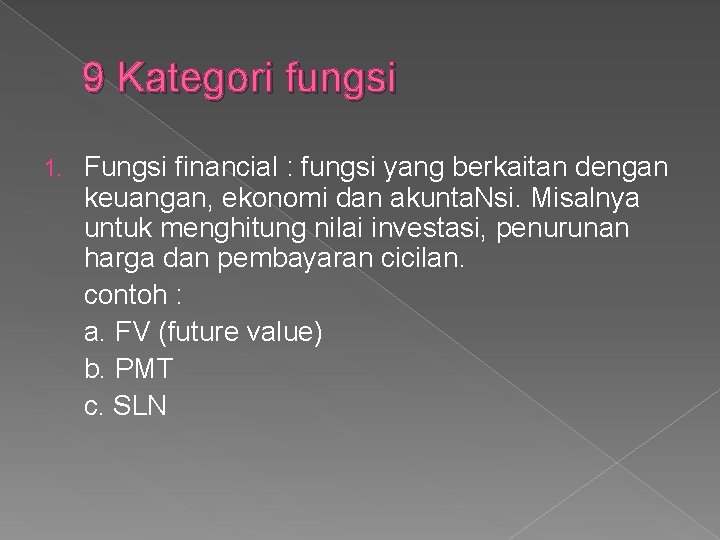 9 Kategori fungsi

1. Fungsi financial : fungsi yang berkaitan dengan keuangan, ekonomi dan akuntaNsi. Misalnya untuk menghitung nilai investasi, penurunan harga dan pembayaran cicilan.

contoh :

a. FV (future value)

b. PMT

c. SLN